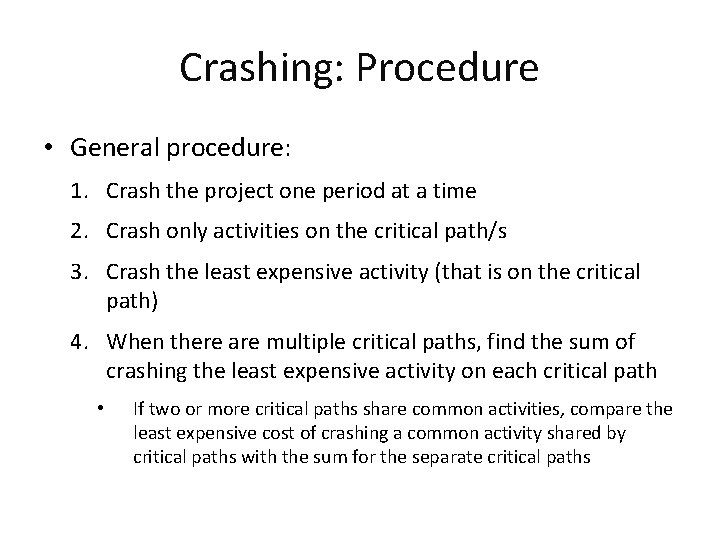 Crashing: Procedure

• General procedure:

1. Crash the project one period at a time

2. Crash only activities on the critical path/s

3. Crash the least expensive activity (that is on the critical path)

4. When there are multiple critical paths, find the sum of crashing the least expensive activity on each critical path

• If two or more critical paths share common activities, compare the least expensive cost of crashing a common activity shared by critical paths with the sum for the separate critical paths